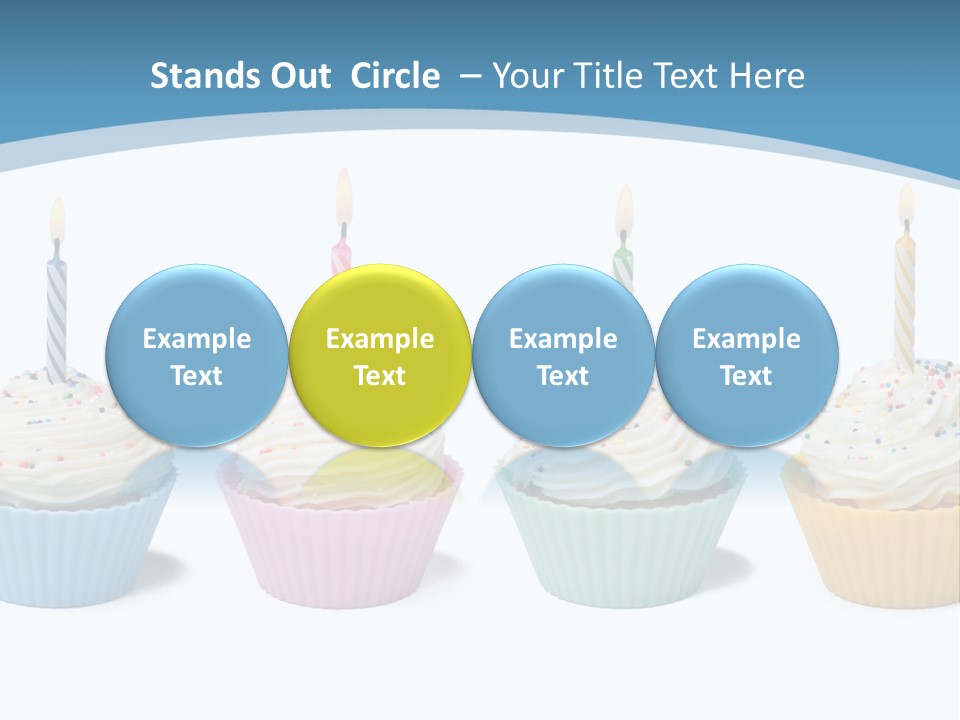 Stands Out Circle – Your Title Text Here

Example Text

Example Text

Example Text

Example Text